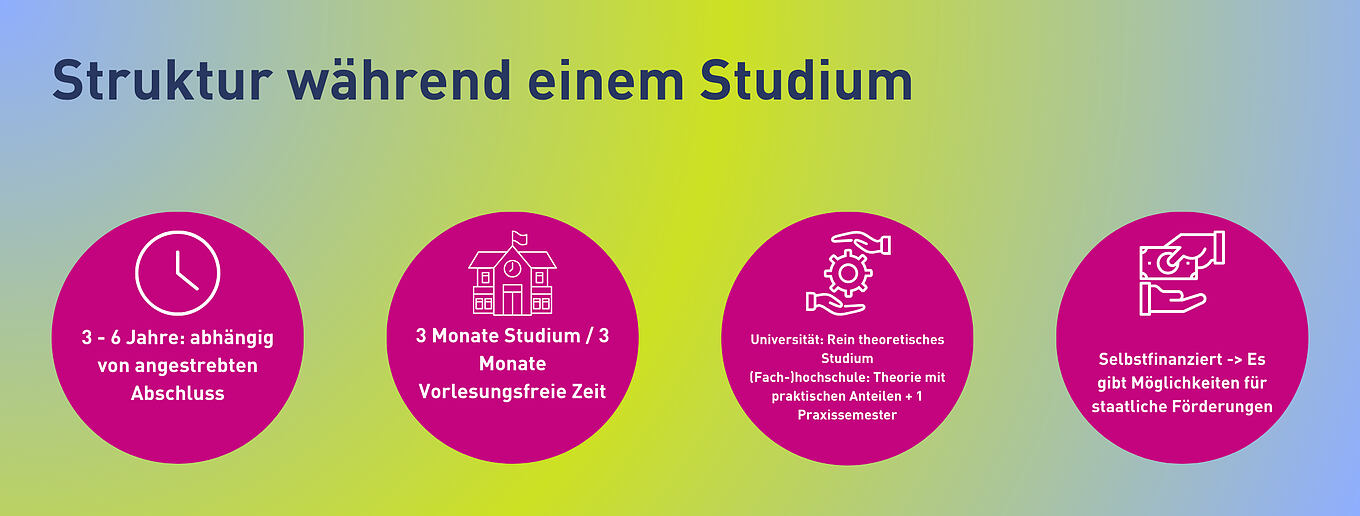 Struktur während einem Studium

3 - 6 Jahre: abhängig von angestrebten Abschluss

3 Monate Studium / 3 Monate Vorlesungsfreie Zeit

Universität: Rein theoretisches Studium
(Fach-)hochschule: Theorie mit praktischen Anteilen + 1 Praxissemester

Selbstfinanziert -> Es gibt Möglichkeiten für staatliche Förderungen